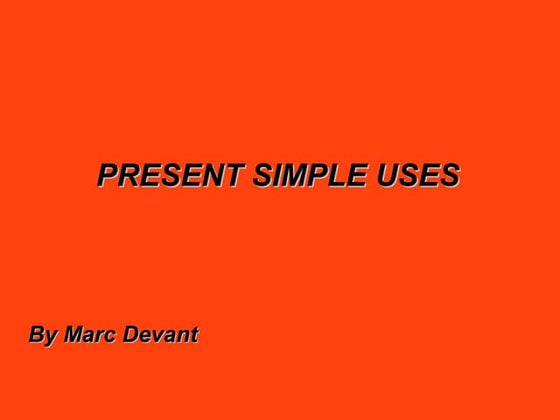 PRESENT SIMPLE USES

By Marc Devant